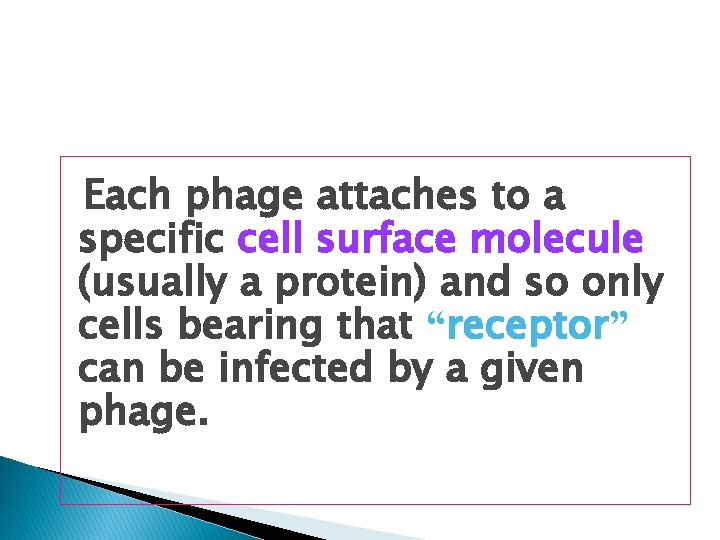 Each phage attaches to a specific cell surface molecule (usually a protein) and so only cells bearing that “receptor” can be infected by a given phage.